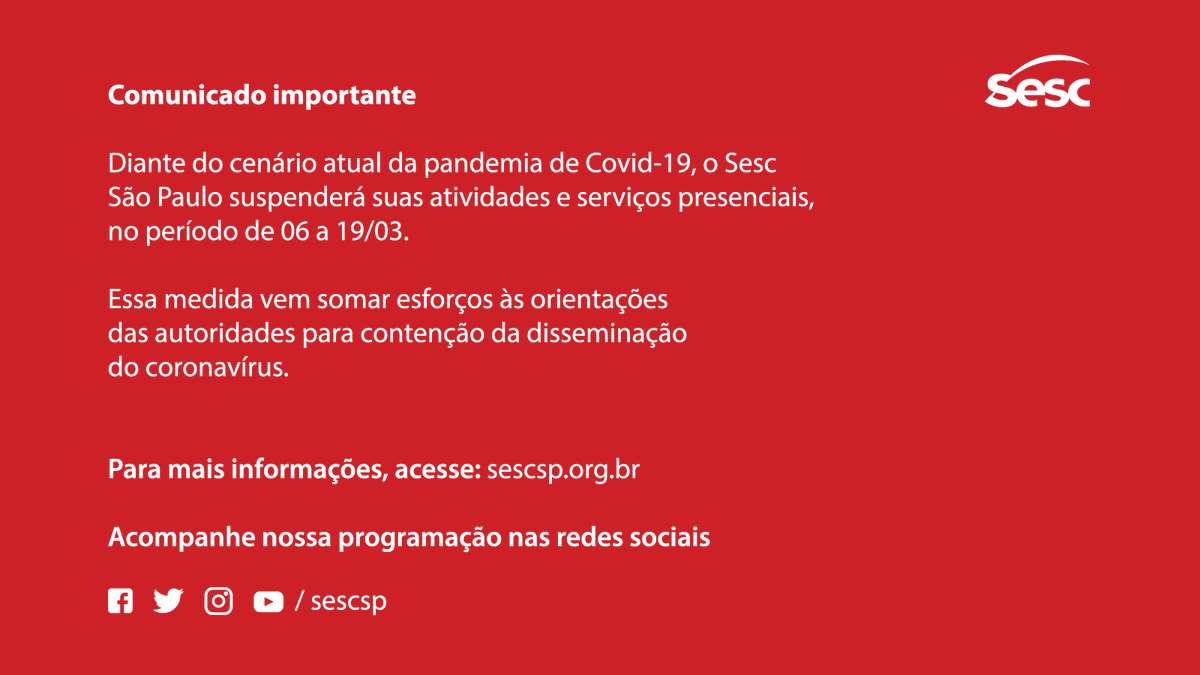 Comunicado importante

Sesc

Diante do cenário atual da pandemia de Covid-19, o Sesc São Paulo suspenderá suas atividades e serviços presenciais, no período de 06 a 19/03.

Essa medida vem somar esforços às orientações das autoridades para contenção da disseminação do coronavírus.

Para mais informações, acesse: sescsp.org.br

Acompanhe nossa programação nas redes sociais

/ sescsp